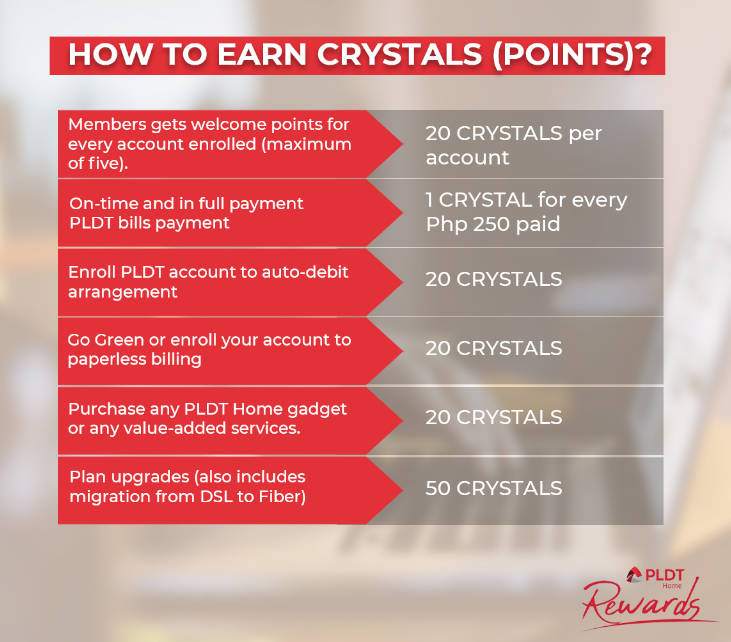 HOW TO EARN CRYSTALS (POINTS)?

| | |
|---|---|
| Members gets welcome points for every account enrolled (maximum of five). | 20 CRYSTALS per account |
| On-time and in full payment PLDT bills payment | 1 CRYSTAL for every Php 250 paid |
| Enroll PLDT account to auto-debit arrangement | 20 CRYSTALS |
| Go Green or enroll your account to paperless billing | 20 CRYSTALS |
| Purchase any PLDT Home gadget or any value-added services. | 20 CRYSTALS |
| Plan upgrades (also includes migration from DSL to Fiber) | 50 CRYSTALS |

PLDT Home
Rewards